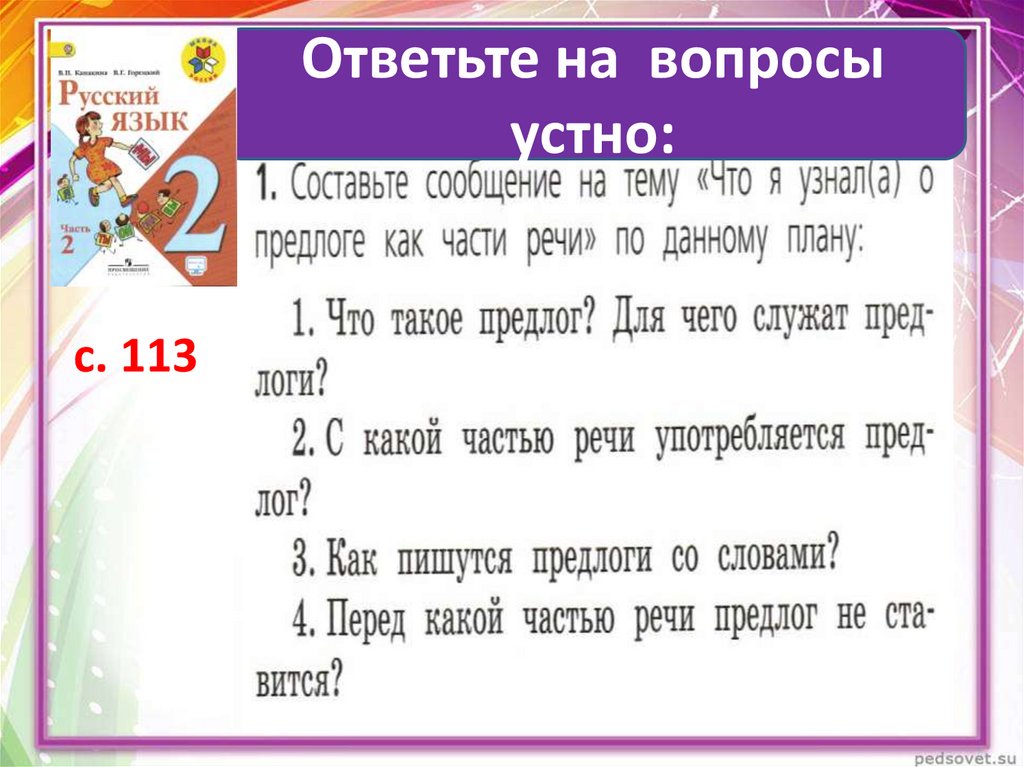 В.П. Канакина В.Г. Горецкий

Русский язык

Часть 2

2

Ответьте на вопросы устно:

с. 113

1. Составьте сообщение на тему «Что я узнал(а) о предлоге как части речи» по данному плану:

1. Что такое предлог? Для чего служат предлоги?
2. С какой частью речи употребляется предлог?
3. Как пишутся предлоги со словами?
4. Перед какой частью речи предлог не ставится?

pedsovet.su